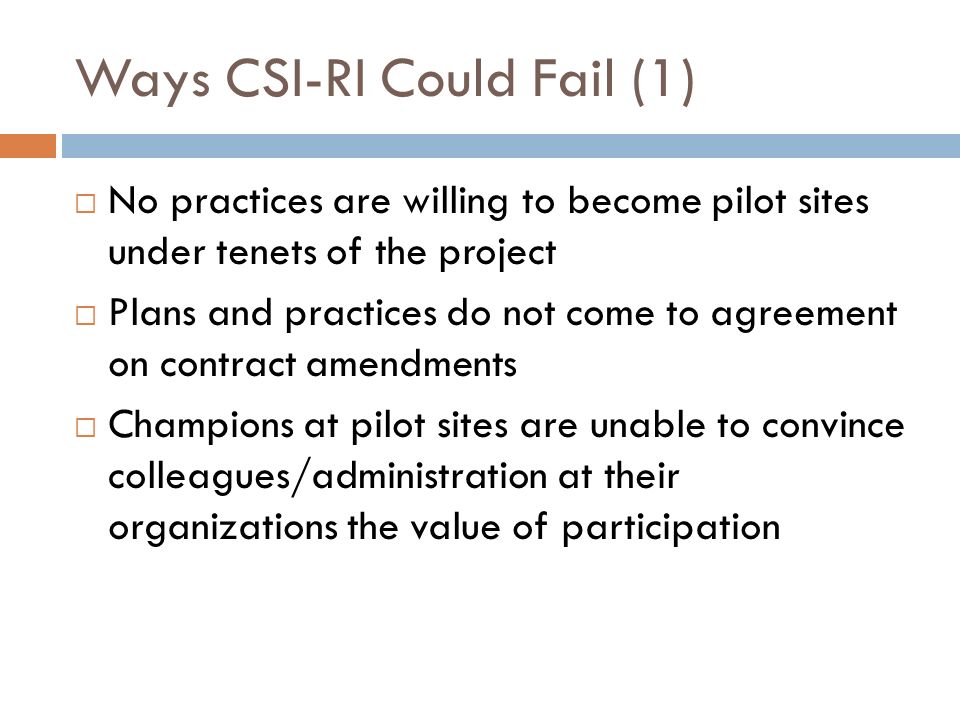 Ways CSI-RI Could Fail (1)

□ No practices are willing to become pilot sites under tenets of the project

□ Plans and practices do not come to agreement on contract amendments

□ Champions at pilot sites are unable to convince colleagues/administration at their organizations the value of participation